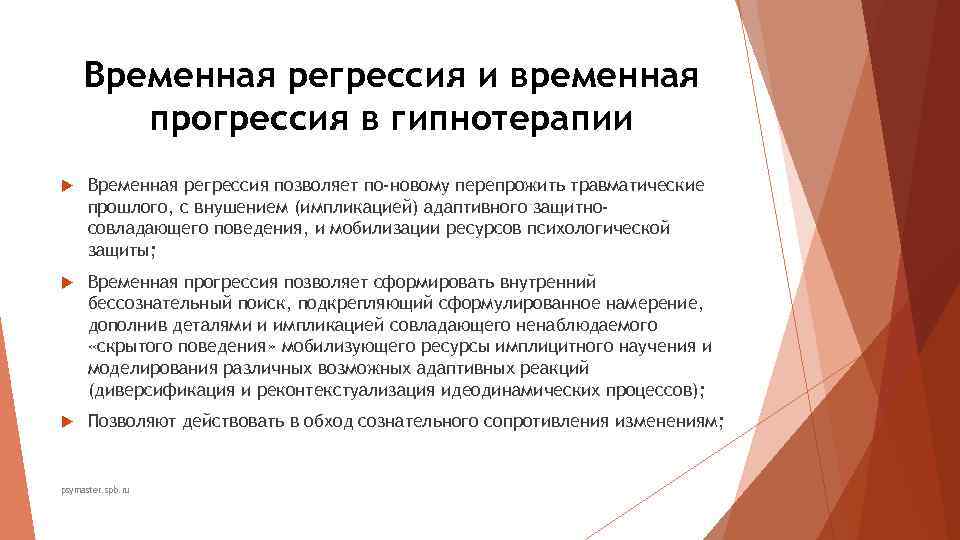 Временная регрессия и временная прогрессия в гипнотерапии

Временная регрессия позволяет по-новому перепрожить травматические прошлого, с внушением (импликацией) адаптивного защитно-совладающего поведения, и мобилизации ресурсов психологической защиты;

Временная прогрессия позволяет сформировать внутренний бессознательный поиск, подкрепляющий сформулированное намерение, дополнив деталями и импликацией совладающего ненаблюдаемого «скрытого поведения» мобилизующего ресурсы имплицитного научения и моделирования различных возможных адаптивных реакций (диверсификация и реконтекстуализация идеодинамических процессов);

Позволяют действовать в обход сознательного сопротивления изменениям;

psymaster.spb.ru